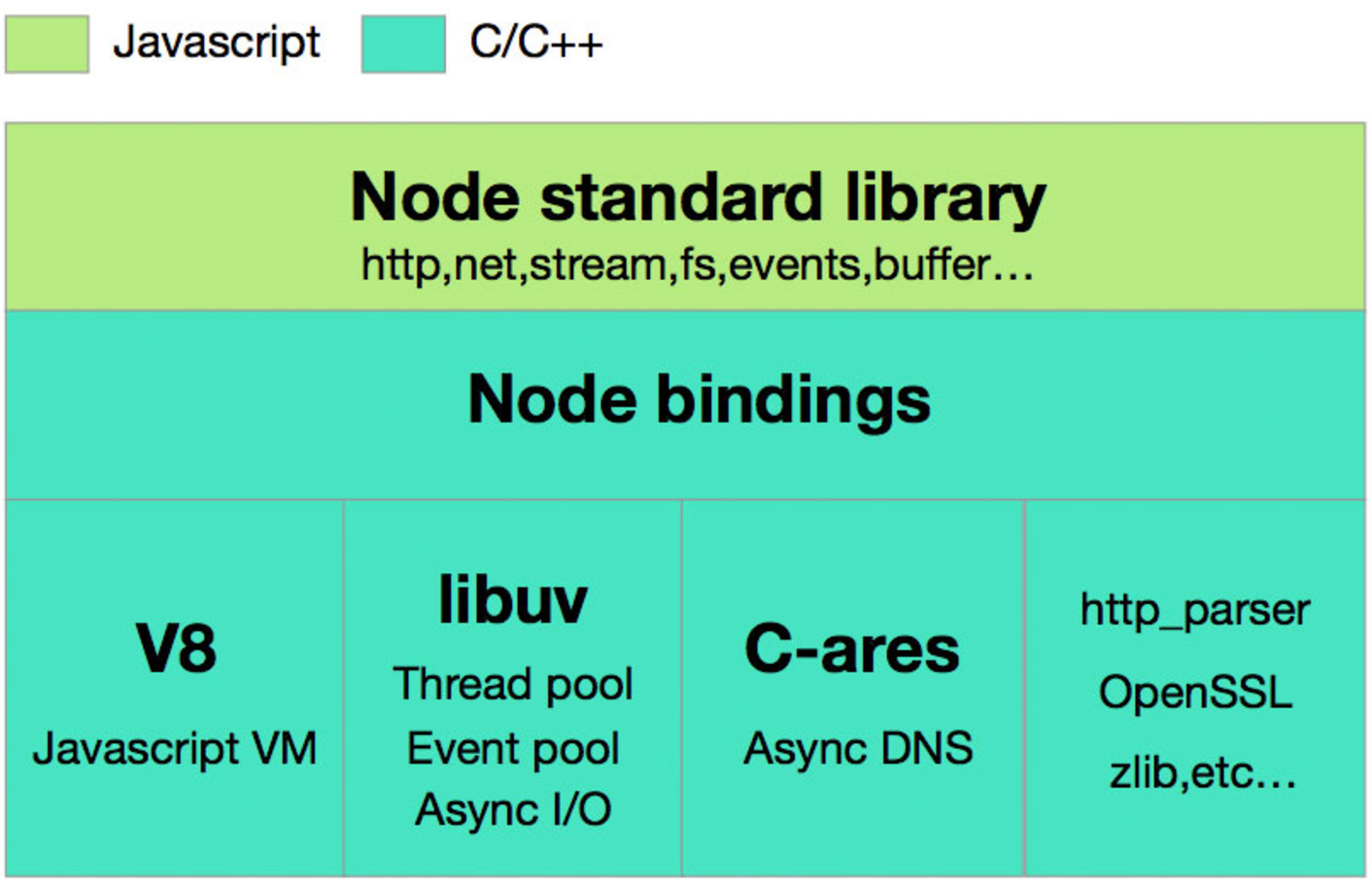 Javascript C/C++

Node standard library
http,net,stream,fs,events,buffer…

Node bindings

V8
Javascript VM

libuv
Thread pool
Event pool
Async I/O

C-ares
Async DNS

http_parser
OpenSSL
zlib,etc…